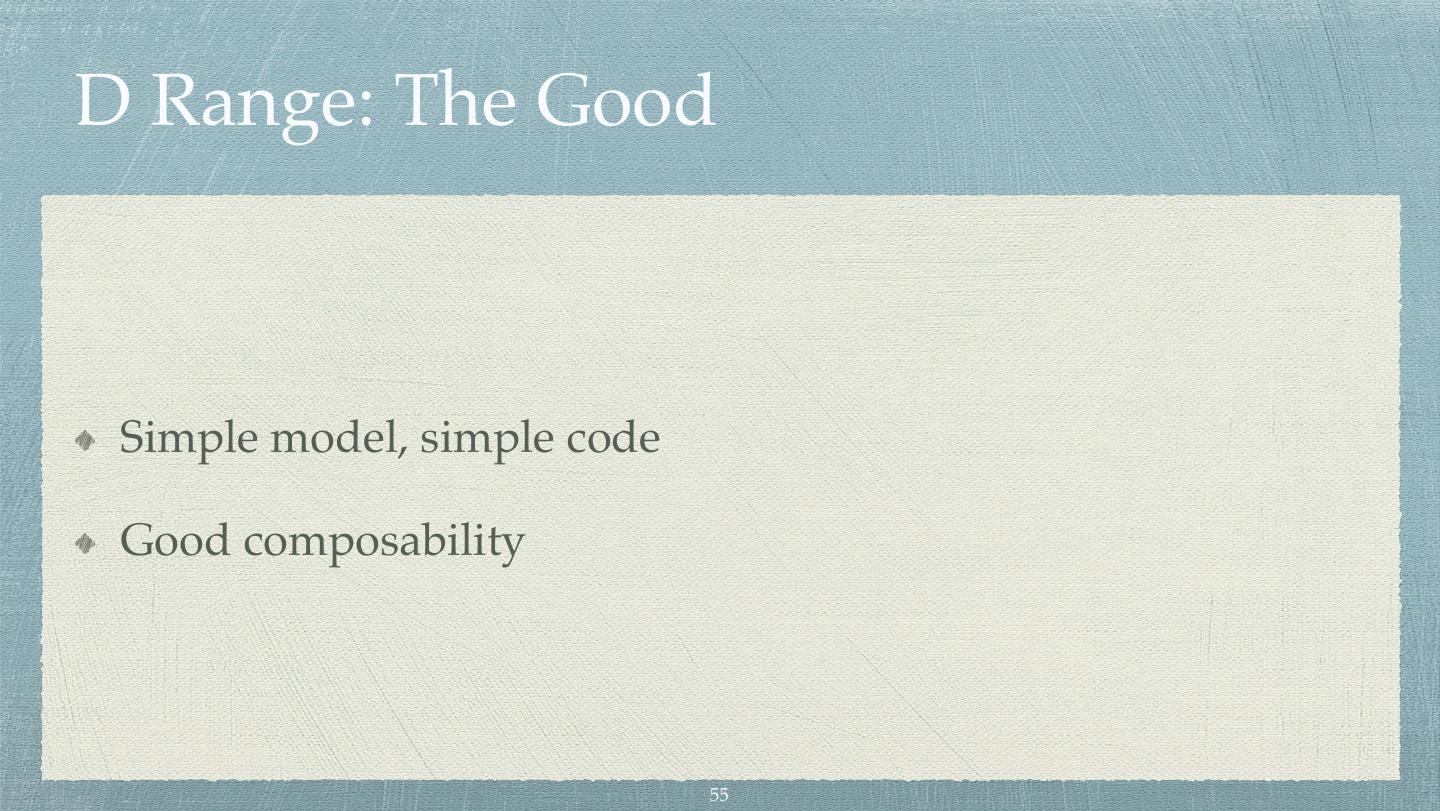 D Range: The Good

Simple model, simple code

Good composability

55